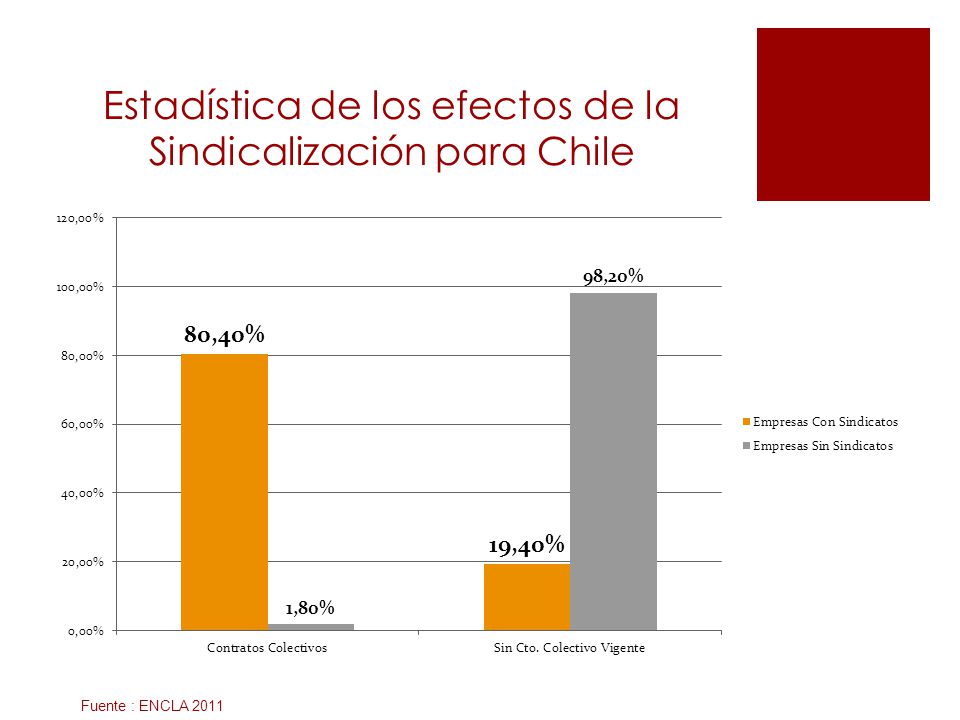 Estadística de los efectos de la Sindicalización para Chile

120,00%
100,00%
80,00%
60,00%
40,00%
20,00%
0,00%

80,40%
1,80%
19,40%
98,20%

Contratos Colectivos
Sin Cto. Colectivo Vigente

Empresas Con Sindicatos
Empresas Sin Sindicatos

Fuente : ENCLA 2011